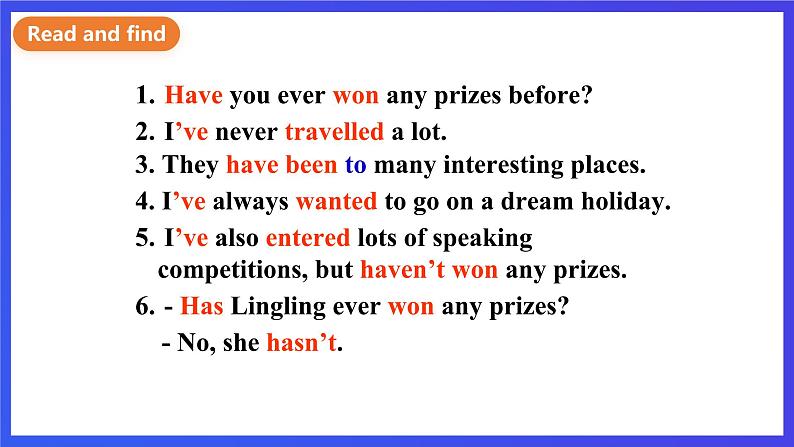 Read and find

1. Have you ever won any prizes before?

2. I’ve never travelled a lot.

3. They have been to many interesting places.

4. I’ve always wanted to go on a dream holiday.

5. I’ve also entered lots of speaking competitions, but haven’t won any prizes.

6. - Has Lingling ever won any prizes?

- No, she hasn’t.